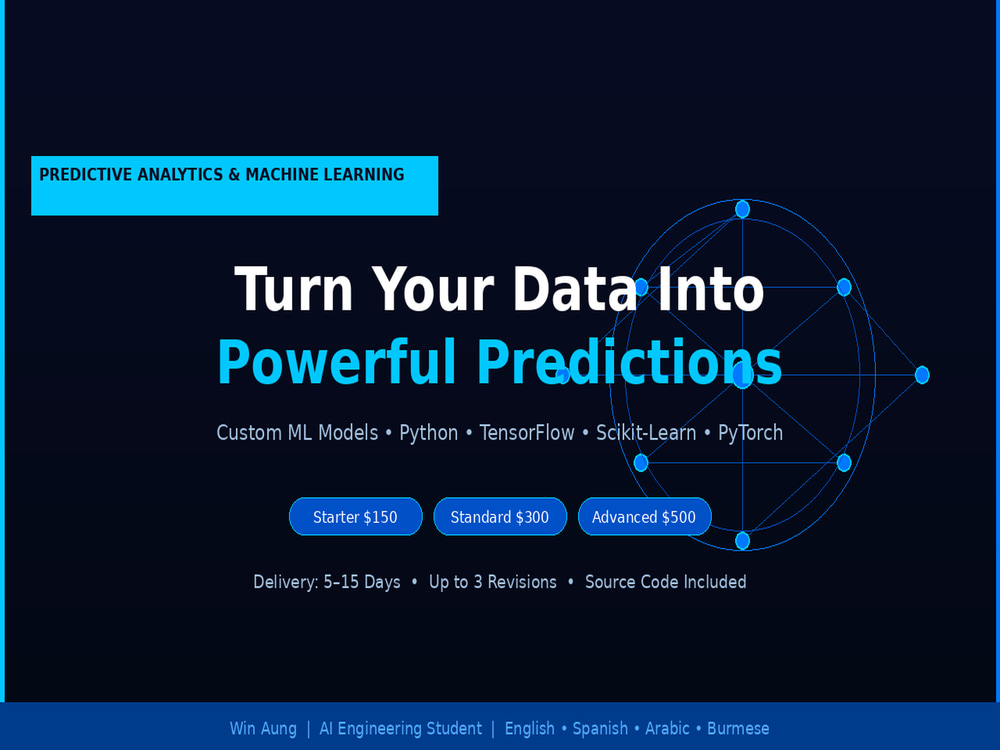 PREDICTIVE ANALYTICS & MACHINE LEARNING

Turn Your Data Into
Powerful Predictions

Custom ML Models • Python • TensorFlow • Scikit-Learn • PyTorch

Starter $150

Standard $300

Advanced $500

Delivery: 5–15 Days • Up to 3 Revisions • Source Code Included

Win Aung | AI Engineering Student | English • Spanish • Arabic • Burmese